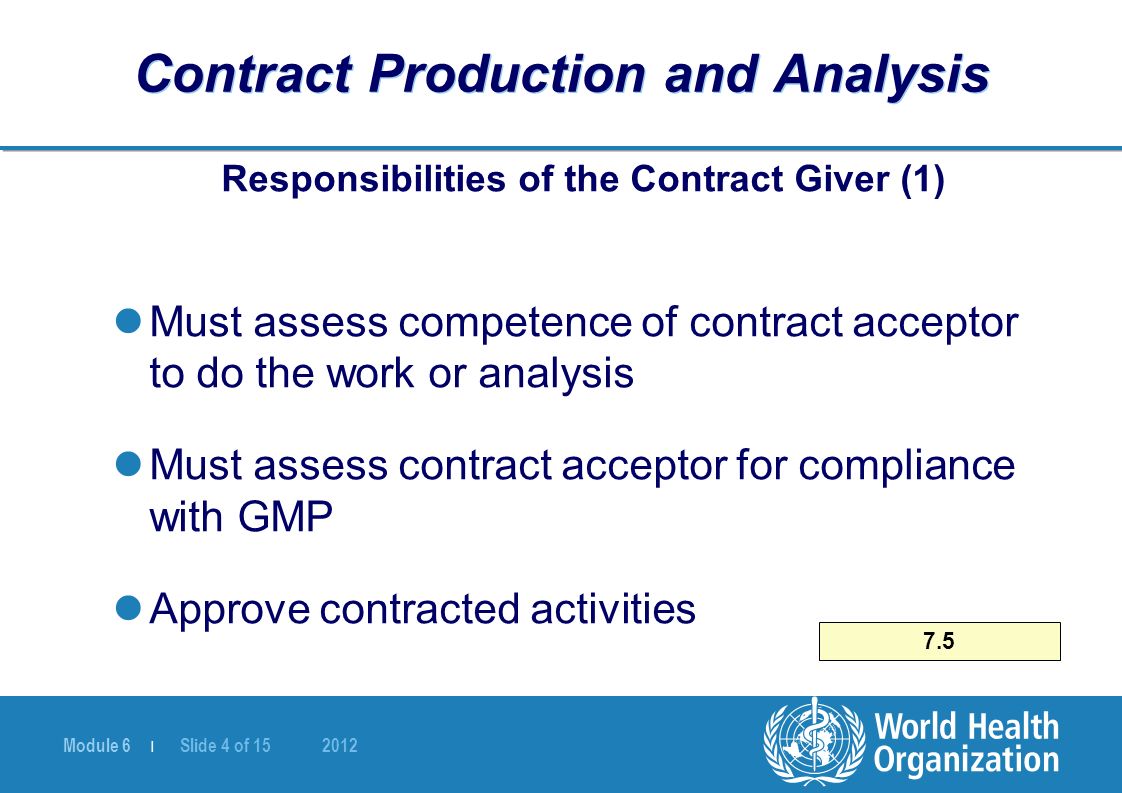 Contract Production and Analysis

Responsibilities of the Contract Giver (1)

Must assess competence of contract acceptor to do the work or analysis

Must assess contract acceptor for compliance with GMP

Approve contracted activities

7.5

Module 6 | Slide 4 of 15 2012

World Health Organization